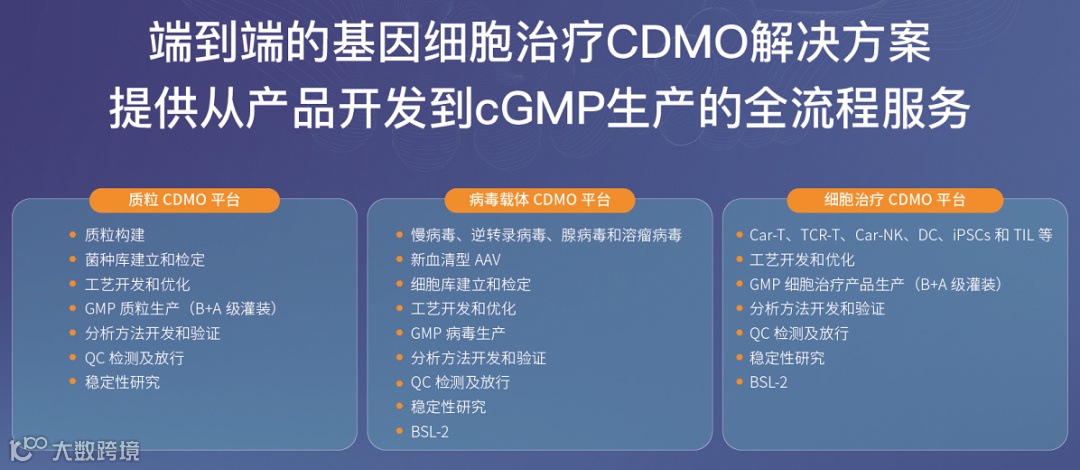 端到端的基因细胞治疗CDMO解决方案
提供从产品开发到cGMP生产的全流程服务

质粒 CDMO 平台

- 质粒构建
- 菌种库建立和检定
- 工艺开发和优化
- GMP 质粒生产（B+A 级灌装）
- 分析方法开发和验证
- QC 检测及放行
- 稳定性研究

病毒载体 CDMO 平台

- 慢病毒、逆转录病毒、腺病毒和溶瘤病毒
- 新血清型 AAV
- 细胞库建立和检定
- 工艺开发和优化
- GMP 病毒生产
- 分析方法开发和验证
- QC 检测及放行
- 稳定性研究
- BSL-2

细胞治疗 CDMO 平台

- Car-T、TCR-T、Car-NK、DC、iPSCs 和 TIL 等
- 工艺开发和优化
- GMP 细胞治疗产品生产（B+A 级灌装）
- 分析方法开发和验证
- QC 检测及放行
- 稳定性研究
- BSL-2

大数跨境